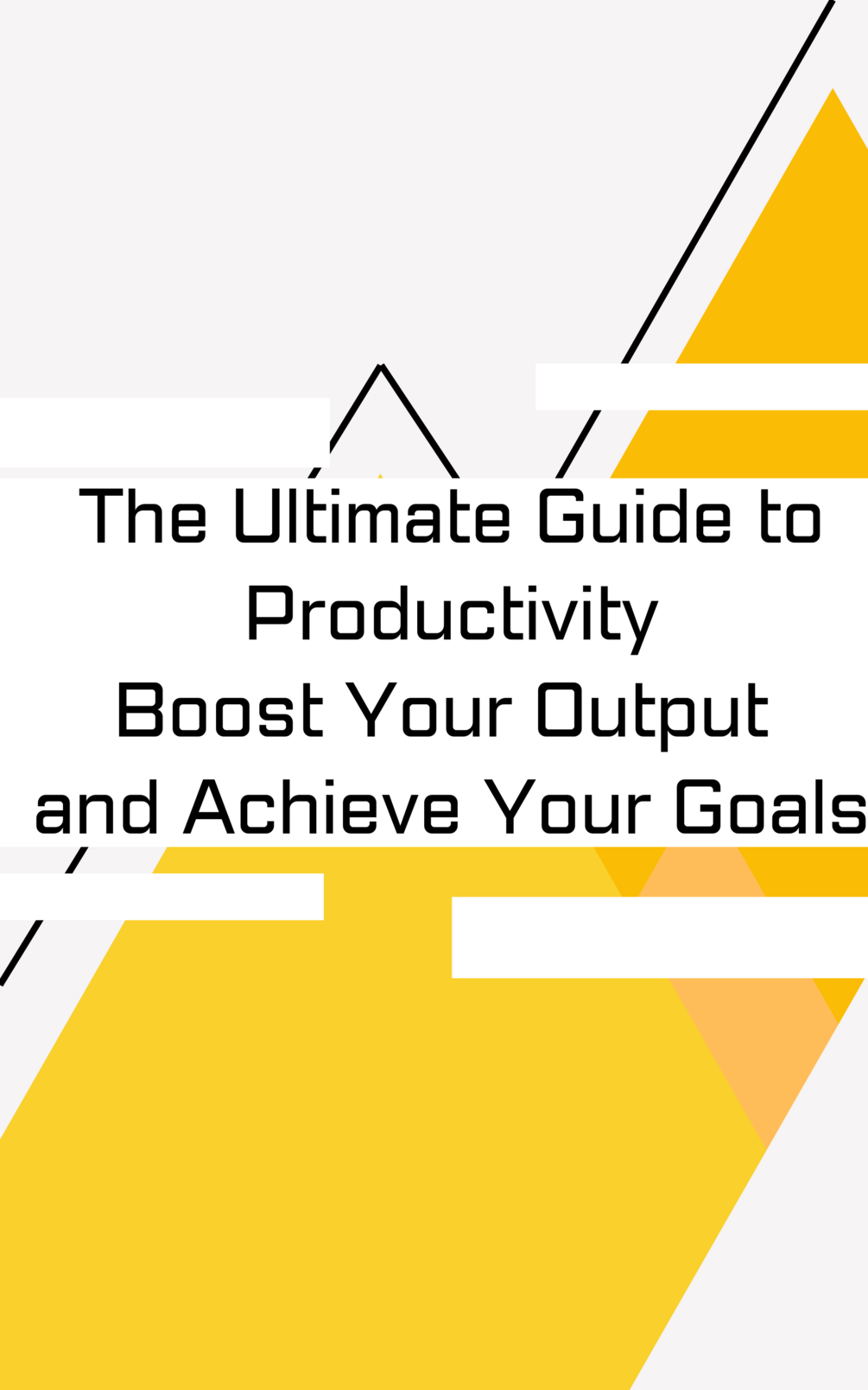 The Ultimate Guide to Productivity
Boost Your Output
and Achieve Your Goals